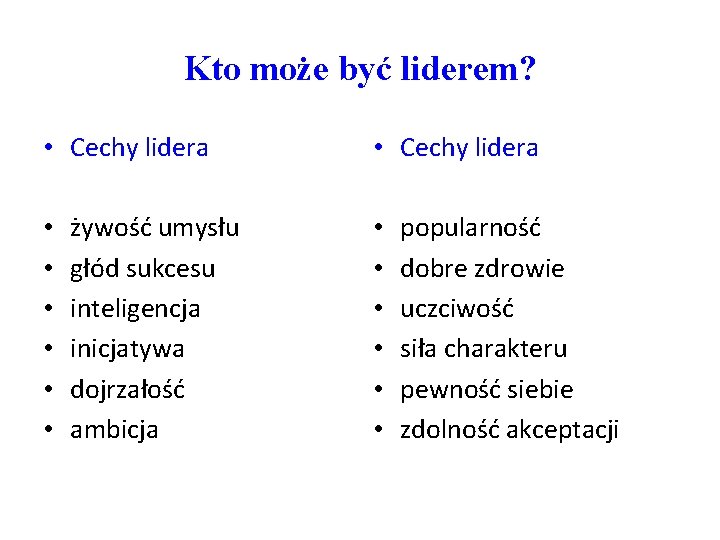 Kto może być liderem?

• Cechy lidera

• żywość umysłu
• głód sukcesu
• inteligencja
• inicjatywa
• dojrzałość
• ambicja

• Cechy lidera

• popularność
• dobre zdrowie
• uczciwość
• siła charakteru
• pewność siebie
• zdolność akceptacji